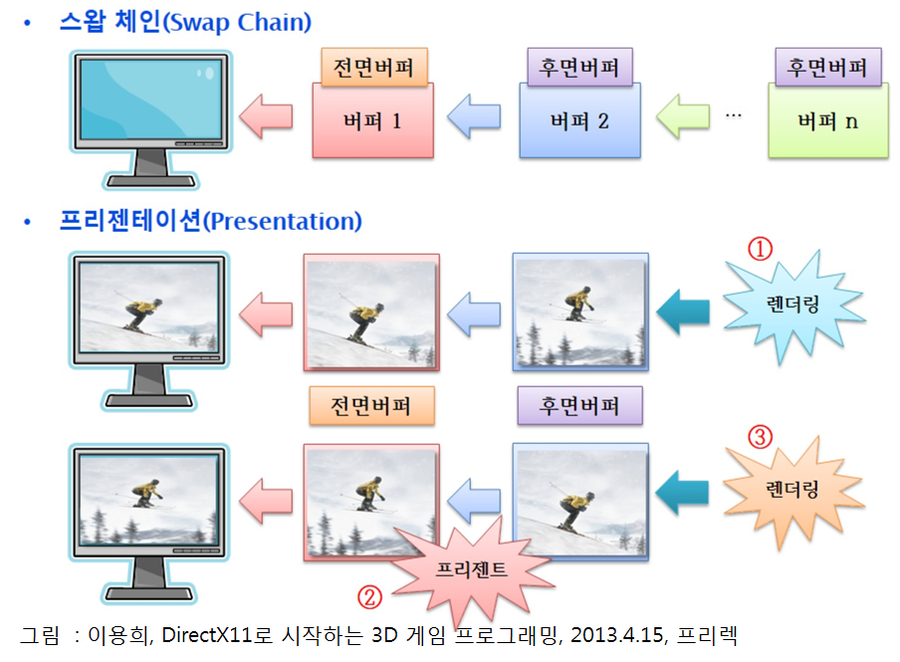 • 스왑 체인(Swap Chain)

전면버퍼
버퍼 1

후면버퍼
버퍼 2

…

후면버퍼
버퍼 n

• 프리젠테이션(Presentation)

①
렌더링

전면버퍼

후면버퍼

③
렌더링

프리젠트
②

그림 : 이용희, DirectX11로 시작하는 3D 게임 프로그래밍, 2013.4.15, 프리렉